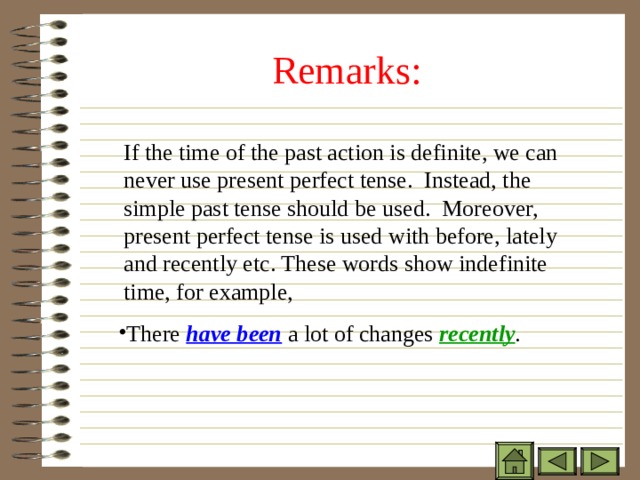 Remarks:

If the time of the past action is definite, we can never use present perfect tense. Instead, the simple past tense should be used. Moreover, present perfect tense is used with before, lately and recently etc. These words show indefinite time, for example,

•There have been a lot of changes recently.